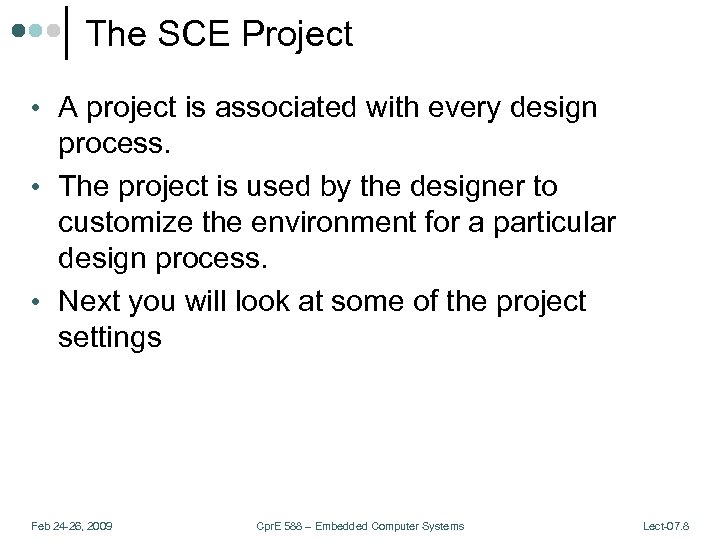 The SCE Project

• A project is associated with every design process.
• The project is used by the designer to customize the environment for a particular design process.
• Next you will look at some of the project settings

Feb 24-26, 2009

CprE 588 – Embedded Computer Systems

Lect-07.8